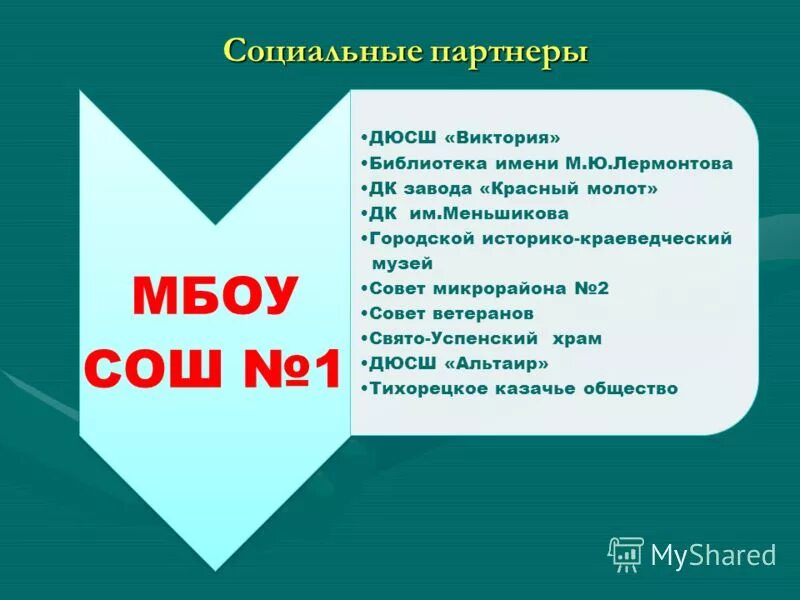 Социальные партнеры

МБОУ
СОШ №1

•ДЮСШ «Виктория»
•Библиотека имени М.Ю.Лермонтова
•ДК завода «Красный молот»
•ДК им.Меньшикова
•Городской историко-краеведческий музей
•Совет микрорайона №2
•Совет ветеранов
•Свято-Успенский храм
•ДЮСШ «Альтаир»
•Тихорецкое казачье общество

MyShared